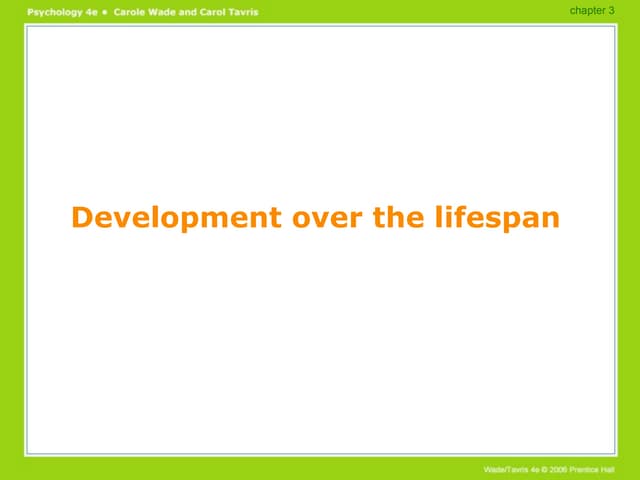 Psychology 4e • Carole Wade and Carol Tavris

chapter 3

Development over the lifespan

Wade/Tavris 4e © 2006 Prentice Hall